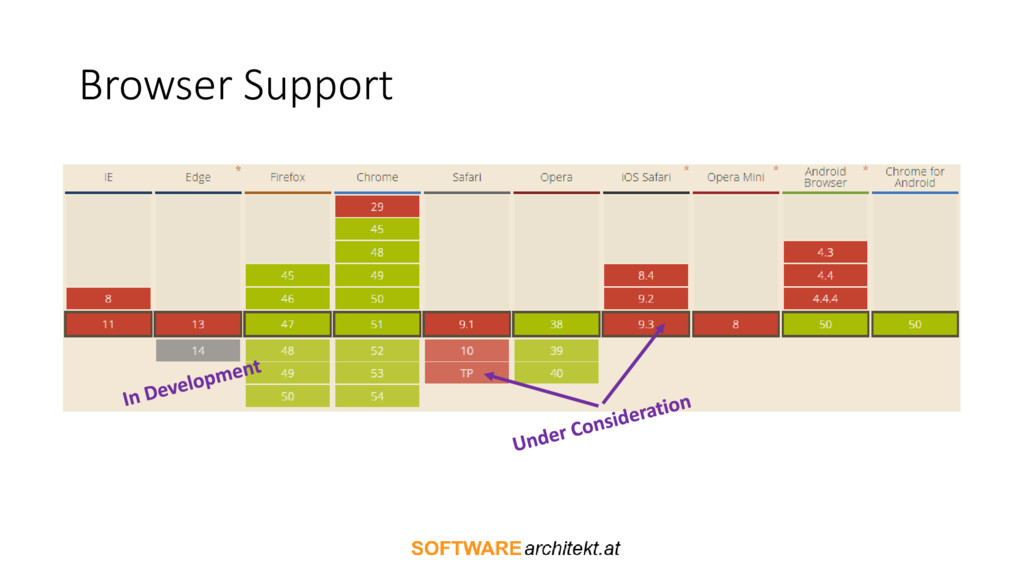 Browser Support

| IE | Edge * | Firefox | Chrome | Safari | Opera | iOS Safari * | Opera Mini * | Android Browser * | Chrome for Android |
|---|---|---|---|---|---|---|---|---|---|
| | | | 29 | | | | | | |
| | | | 45 | | | | | | |
| | | | 48 | | | | | 4.3 | |
| | | 45 | 49 | | | 8.4 | | 4.4 | |
| 8 | | 46 | 50 | | | 9.2 | | 4.4.4 | |
| 11 | 13 | 47 | 51 | 9.1 | 38 | 9.3 | 8 | 50 | 50 |
| | 14 | 48 | 52 | 10 | 39 | | | | |
| | | 49 | 53 | TP | 40 | | | | |
| | | 50 | 54 | | | | | | |

In Development

Under Consideration

SOFTWARE architekt.at